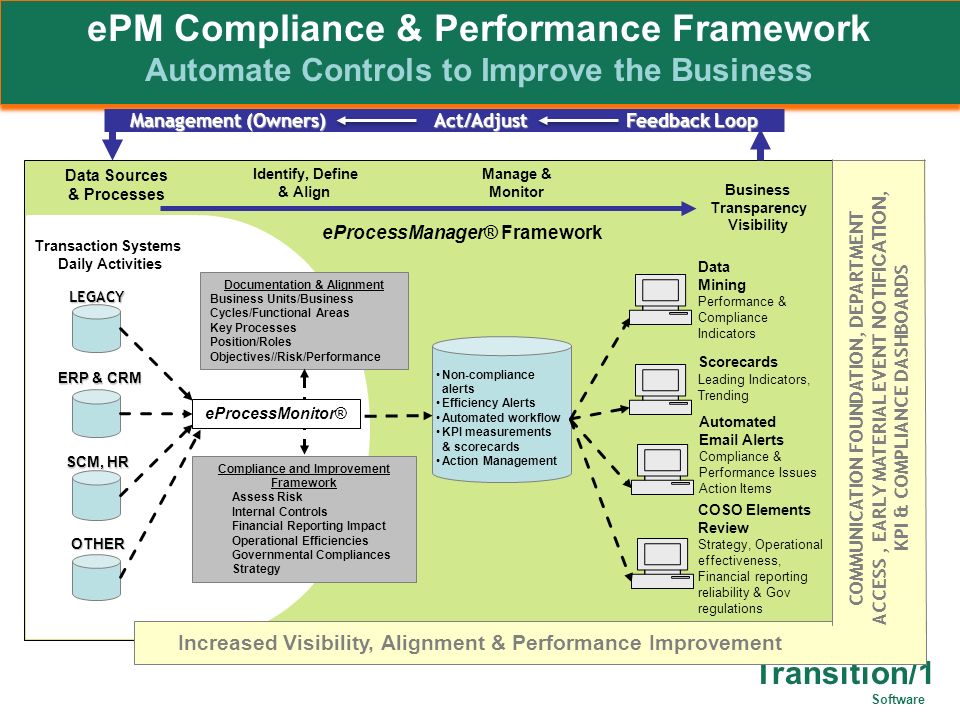 ePM Compliance & Performance Framework
Automate Controls to Improve the Business

Management (Owners) Act/Adjust Feedback Loop

Data Sources & Processes

Identify, Define & Align

Manage & Monitor

Business Transparency Visibility

eProcessManager® Framework

Transaction Systems Daily Activities

LEGACY

ERP & CRM

SCM, HR

OTHER

Documentation & Alignment
Business Units/Business Cycles/Functional Areas
Key Processes
Position/Roles
Objectives//Risk/Performance

eProcessMonitor®

Compliance and Improvement Framework
Assess Risk
Internal Controls
Financial Reporting Impact
Operational Efficiencies
Governmental Compliances
Strategy

• Non-compliance alerts
• Efficiency Alerts
• Automated workflow
• KPI measurements & scorecards
• Action Management

Data Mining
Performance & Compliance Indicators

Scorecards
Leading Indicators, Trending

Automated Email Alerts
Compliance & Performance Issues
Action Items

COSO Elements Review
Strategy, Operational effectiveness, Financial reporting reliability & Gov regulations

COMMUNICATION FOUNDATION, DEPARTMENT ACCESS , EARLY MATERIAL EVENT NOTIFICATION, KPI & COMPLIANCE DASHBOARDS

Increased Visibility, Alignment & Performance Improvement

Transition/1
Software